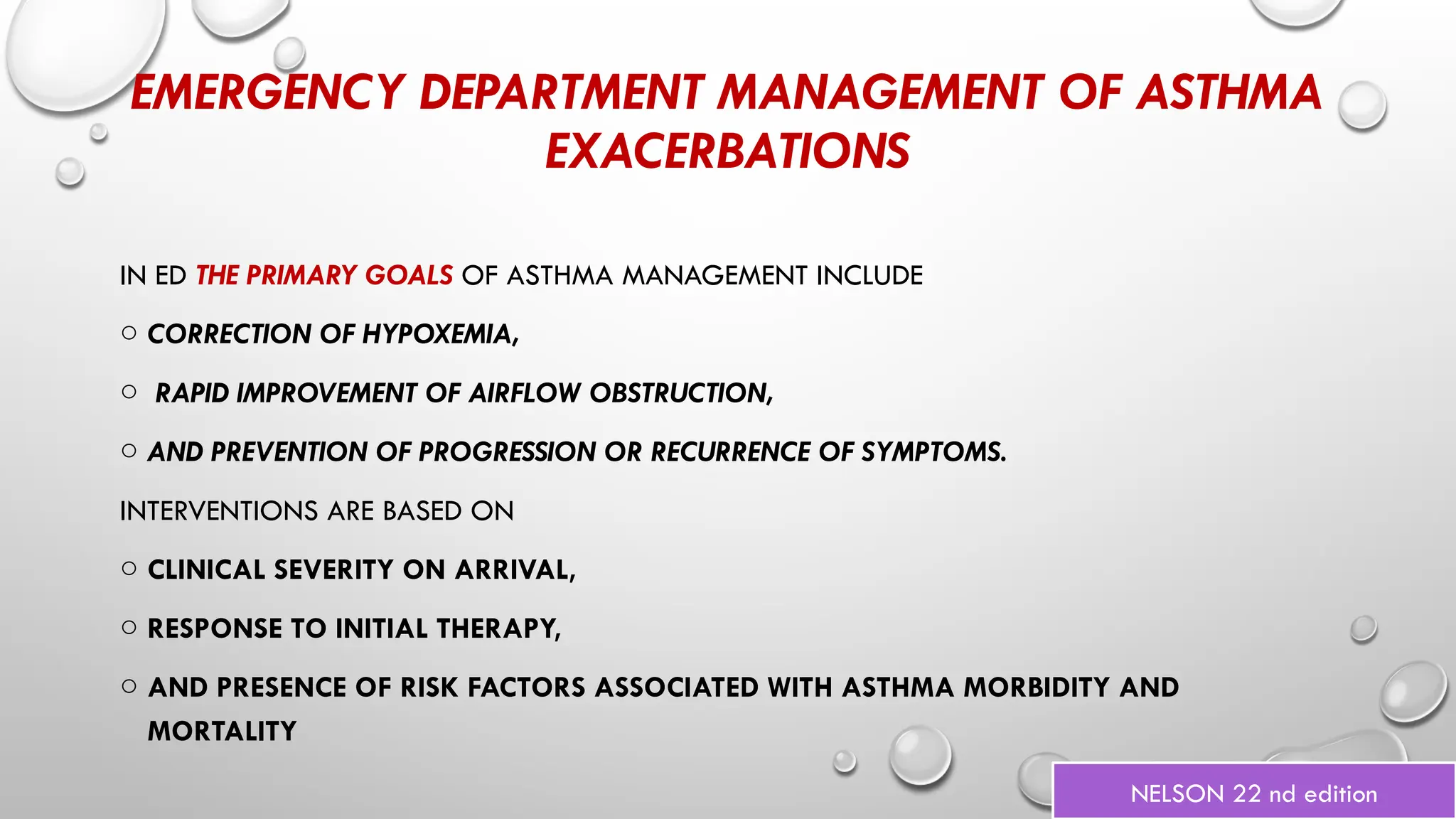 EMERGENCY DEPARTMENT MANAGEMENT OF ASTHMA EXACERBATIONS

IN ED THE PRIMARY GOALS OF ASTHMA MANAGEMENT INCLUDE

○ CORRECTION OF HYPOXEMIA,

○ RAPID IMPROVEMENT OF AIRFLOW OBSTRUCTION,

○ AND PREVENTION OF PROGRESSION OR RECURRENCE OF SYMPTOMS.

INTERVENTIONS ARE BASED ON

○ CLINICAL SEVERITY ON ARRIVAL,

○ RESPONSE TO INITIAL THERAPY,

○ AND PRESENCE OF RISK FACTORS ASSOCIATED WITH ASTHMA MORBIDITY AND MORTALITY

NELSON 22 nd edition